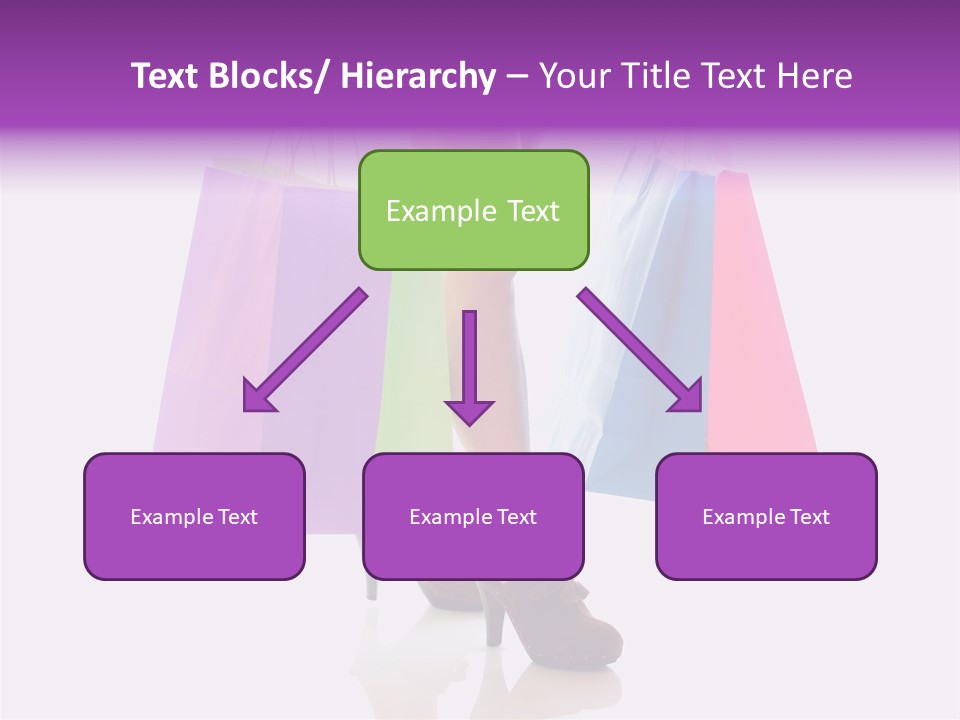 Text Blocks/ Hierarchy – Your Title Text Here

Example Text

Example Text

Example Text

Example Text